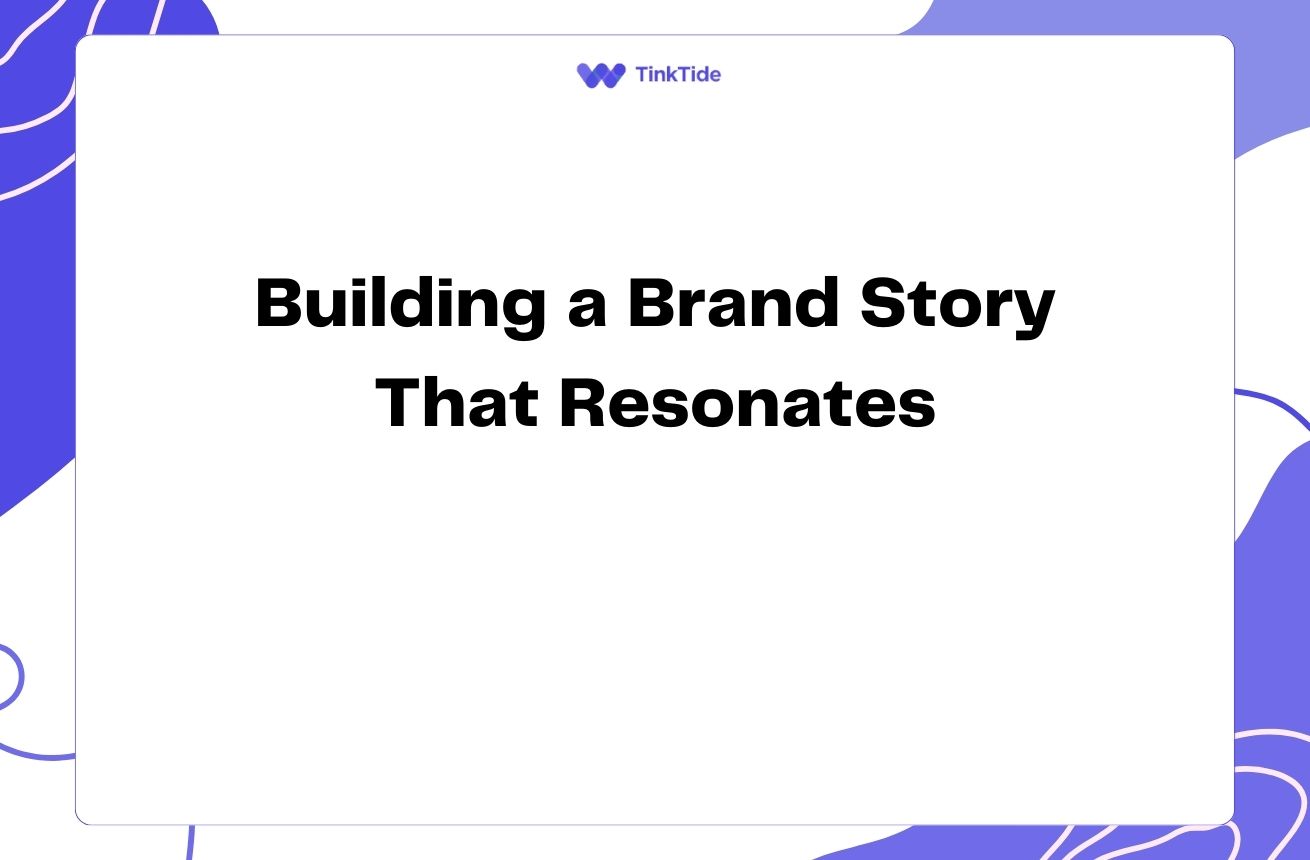 TinkTide

Building a Brand Story That Resonates